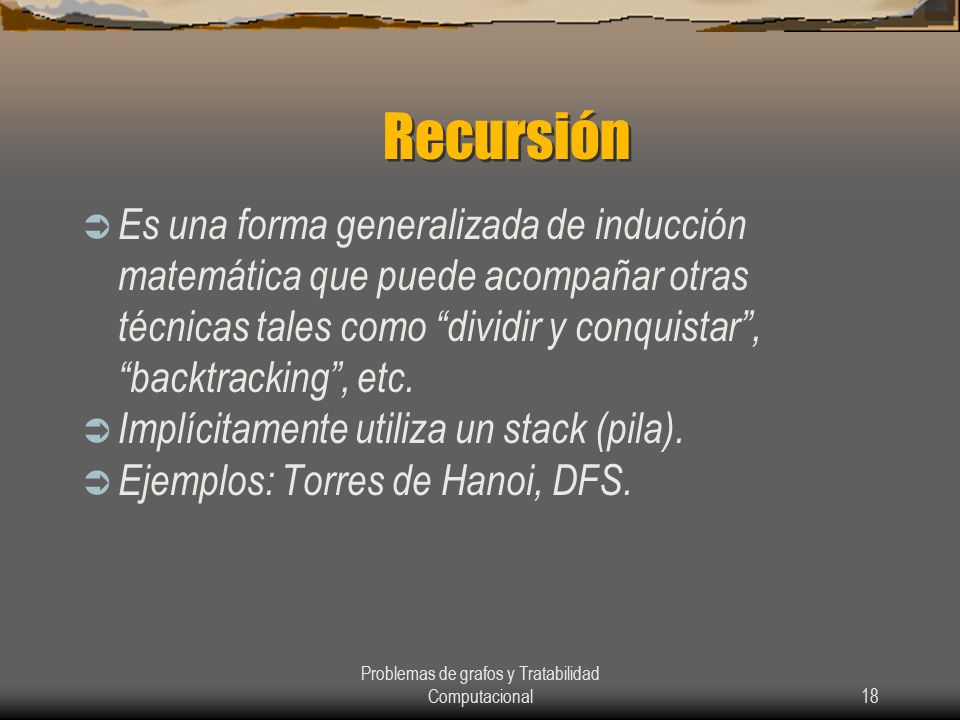 Recursión

Es una forma generalizada de inducción matemática que puede acompañar otras técnicas tales como “dividir y conquistar”, “backtracking”, etc.

Implícitamente utiliza un stack (pila).

Ejemplos: Torres de Hanoi, DFS.

Problemas de grafos y Tratabilidad Computacional

18